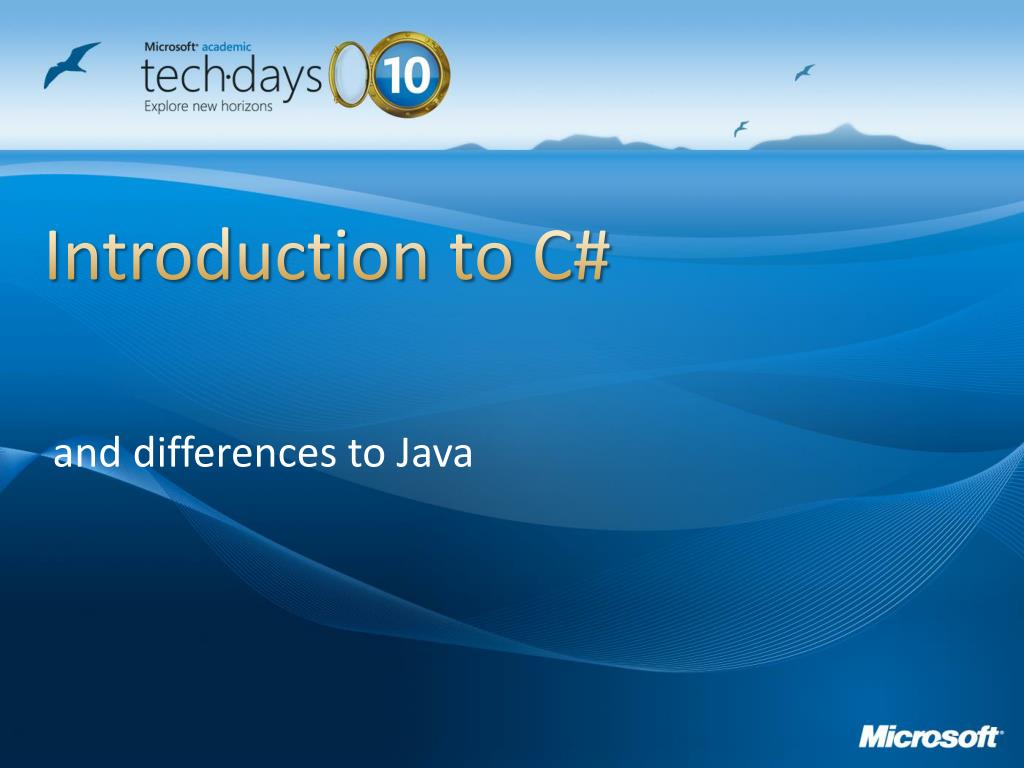 Microsoft® academic
tech·days 10
Explore new horizons

Introduction to C#

and differences to Java

Microsoft®